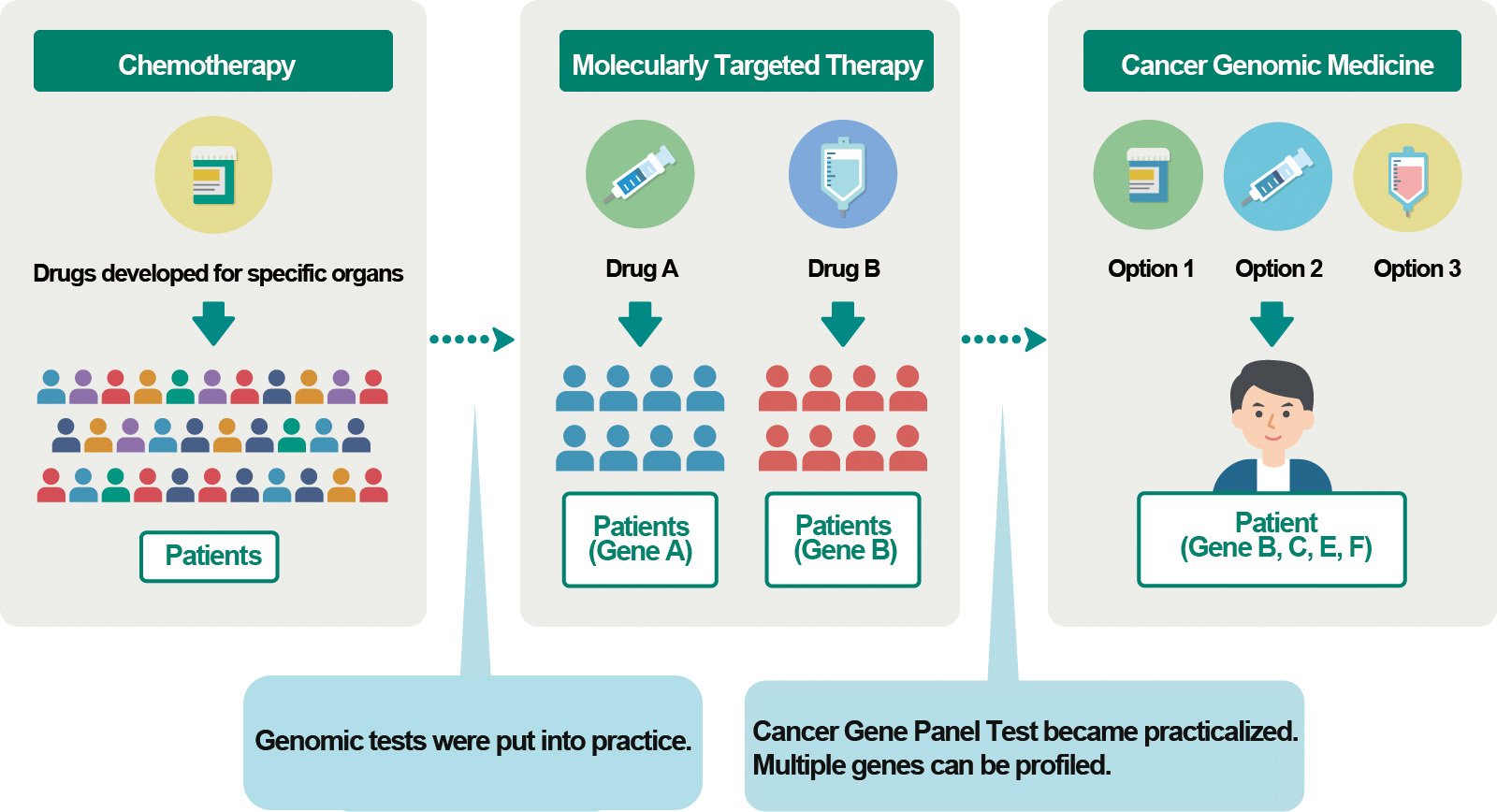 Chemotherapy

Drugs developed for specific organs

Patients

Molecularly Targeted Therapy

Drug A

Drug B

Patients (Gene A)

Patients (Gene B)

Cancer Genomic Medicine

Option 1

Option 2

Option 3

Patient (Gene B, C, E, F)

Genomic tests were put into practice.

Cancer Gene Panel Test became practicalized. Multiple genes can be profiled.